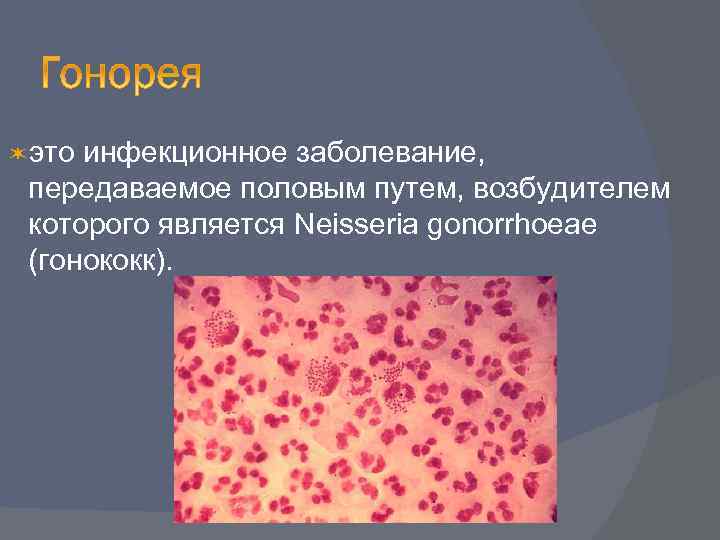 Гонорея

это инфекционное заболевание, передаваемое половым путем, возбудителем которого является Neisseria gonorrhoeae (гонококк).